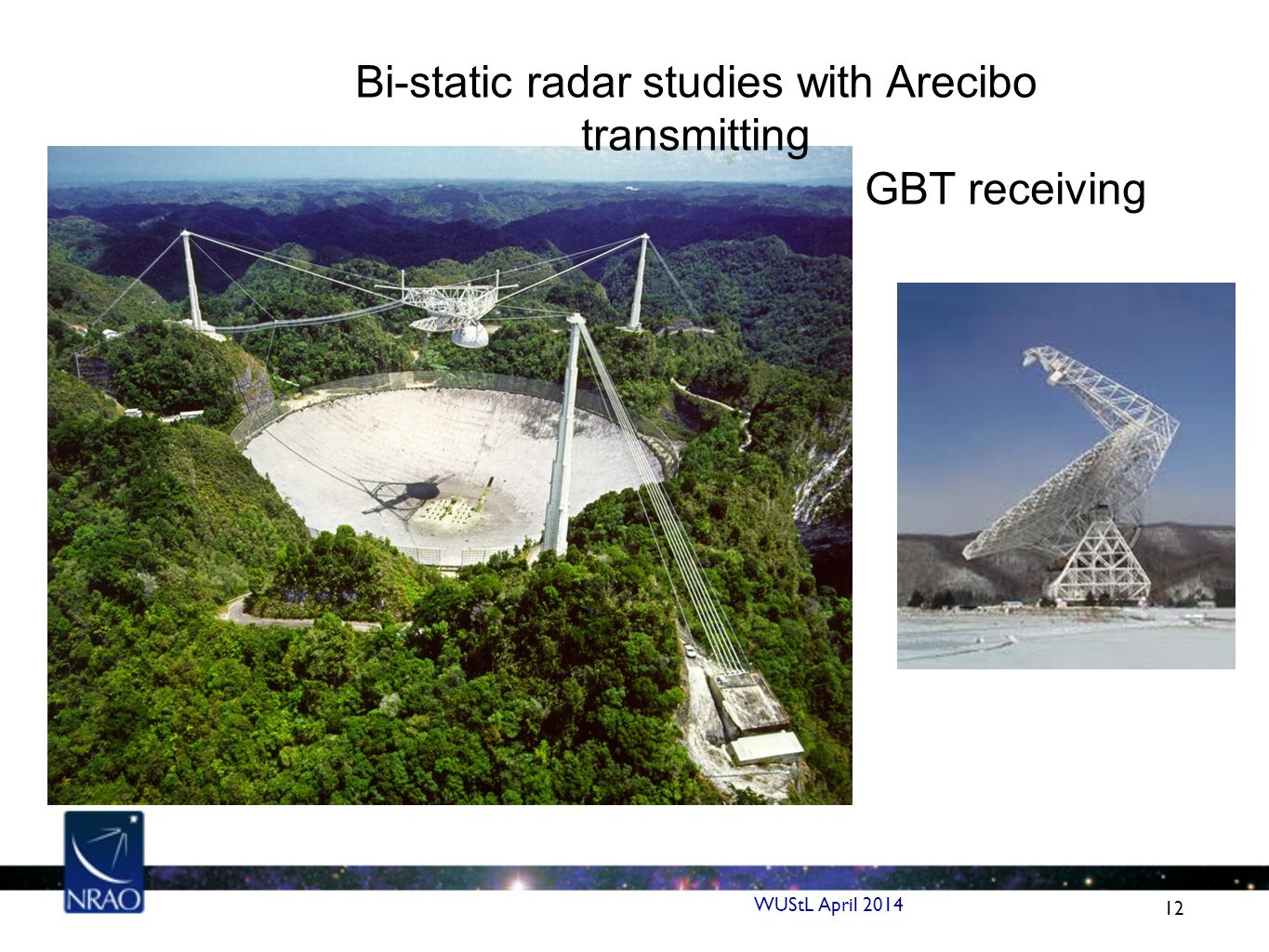 Bi-static radar studies with Arecibo transmitting

GBT receiving

NRAO

WUStL April 2014

12